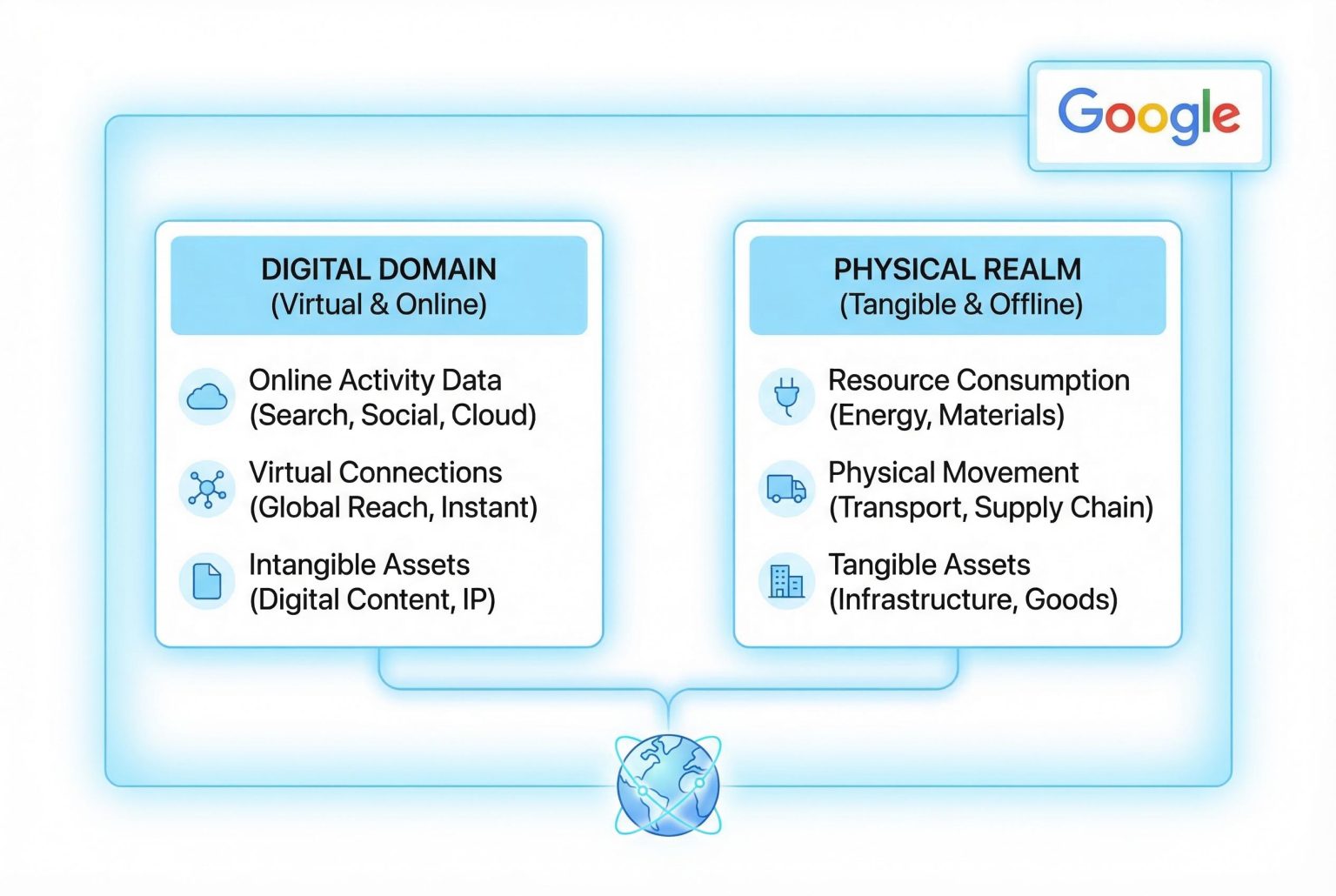 Google

DIGITAL DOMAIN
(Virtual & Online)

Online Activity Data
(Search, Social, Cloud)

Virtual Connections
(Global Reach, Instant)

Intangible Assets
(Digital Content, IP)

PHYSICAL REALM
(Tangible & Offline)

Resource Consumption
(Energy, Materials)

Physical Movement
(Transport, Supply Chain)

Tangible Assets
(Infrastructure, Goods)